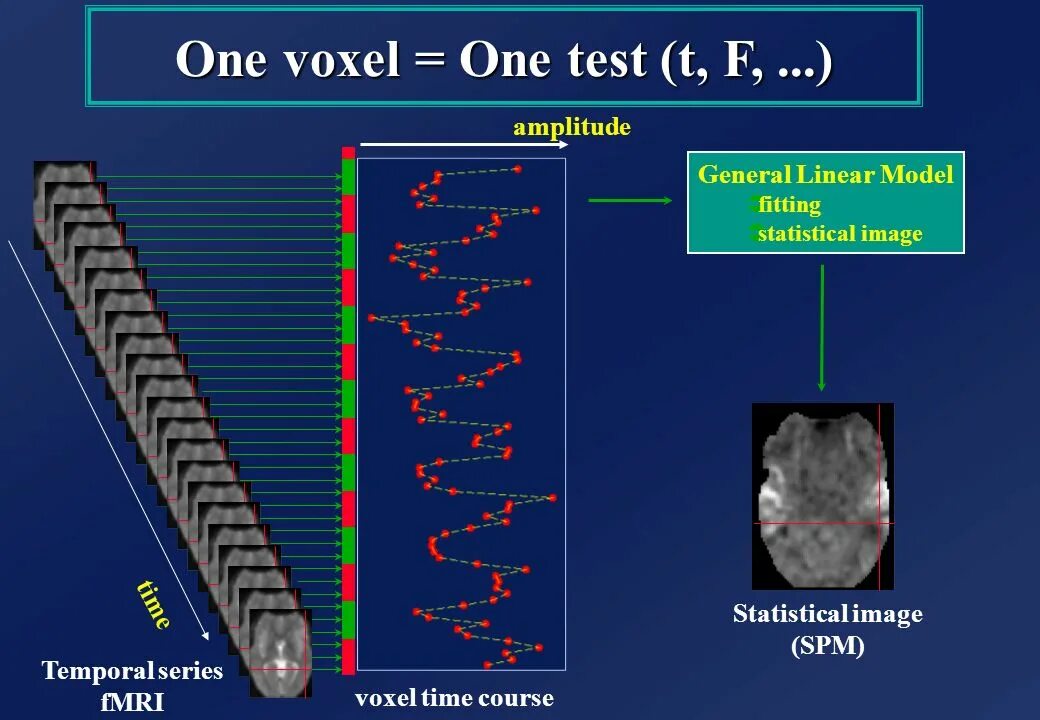 One voxel = One test (t, F, ...)

amplitude

General Linear Model
fitting
statistical image

time

Temporal series fMRI

voxel time course

Statistical image (SPM)